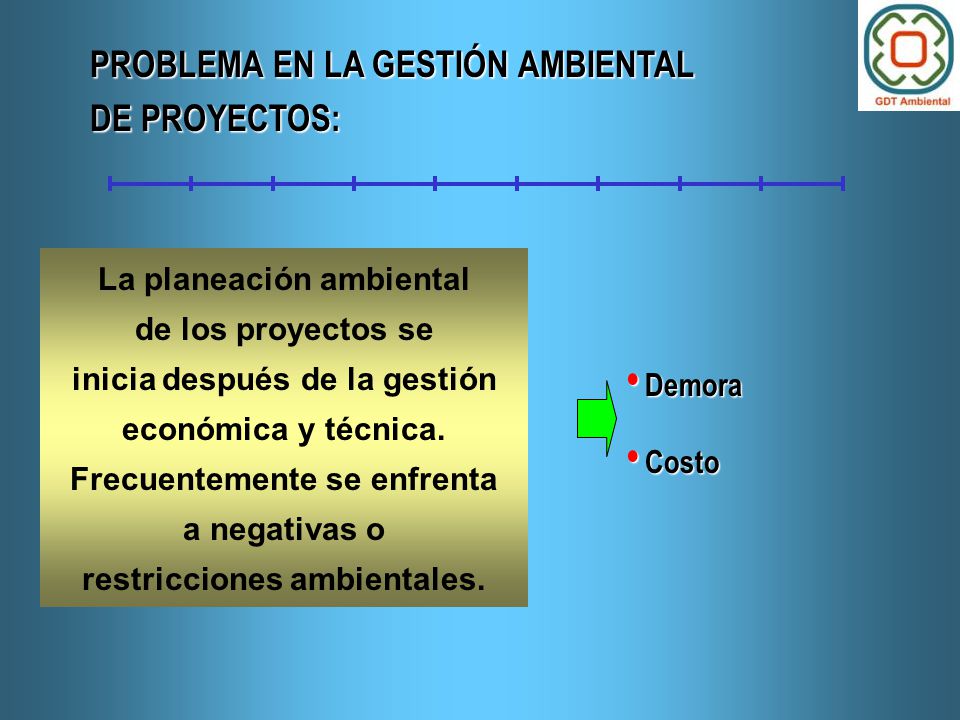 GDT Ambiental

PROBLEMA EN LA GESTIÓN AMBIENTAL DE PROYECTOS:

La planeación ambiental de los proyectos se inicia después de la gestión económica y técnica. Frecuentemente se enfrenta a negativas o restricciones ambientales.

• Demora

• Costo